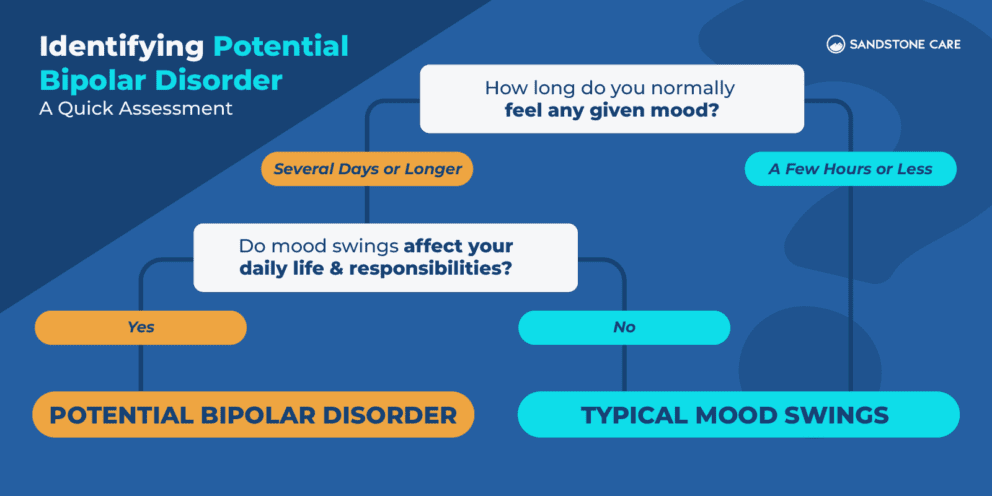 Identifying Potential Bipolar Disorder
A Quick Assessment

SANDSTONE CARE

How long do you normally feel any given mood?

Several Days or Longer

A Few Hours or Less

Do mood swings affect your daily life & responsibilities?

Yes

No

POTENTIAL BIPOLAR DISORDER

TYPICAL MOOD SWINGS